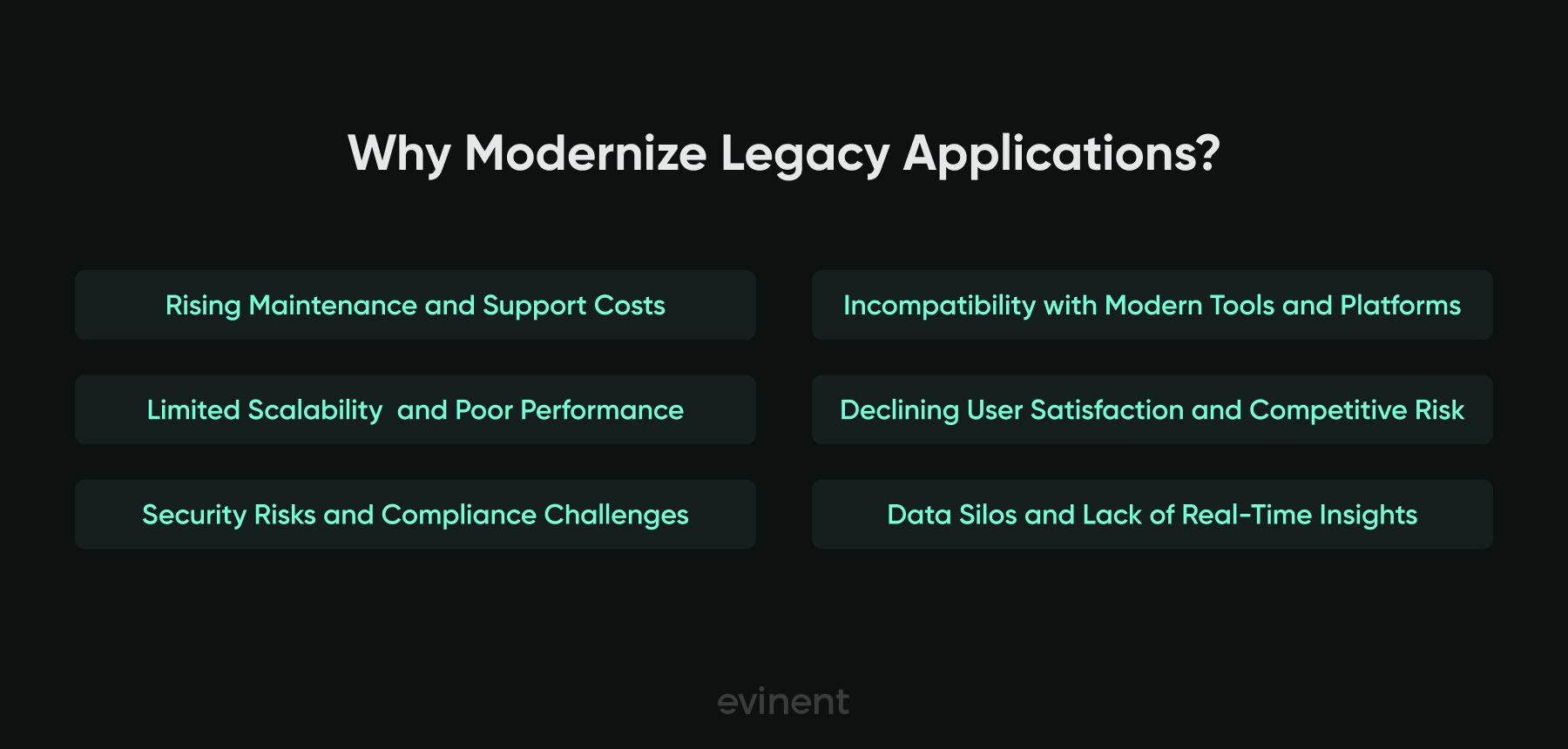 Why Modernize Legacy Applications?

Rising Maintenance and Support Costs

Limited Scalability and Poor Performance

Security Risks and Compliance Challenges

Incompatibility with Modern Tools and Platforms

Declining User Satisfaction and Competitive Risk

Data Silos and Lack of Real-Time Insights

evinent